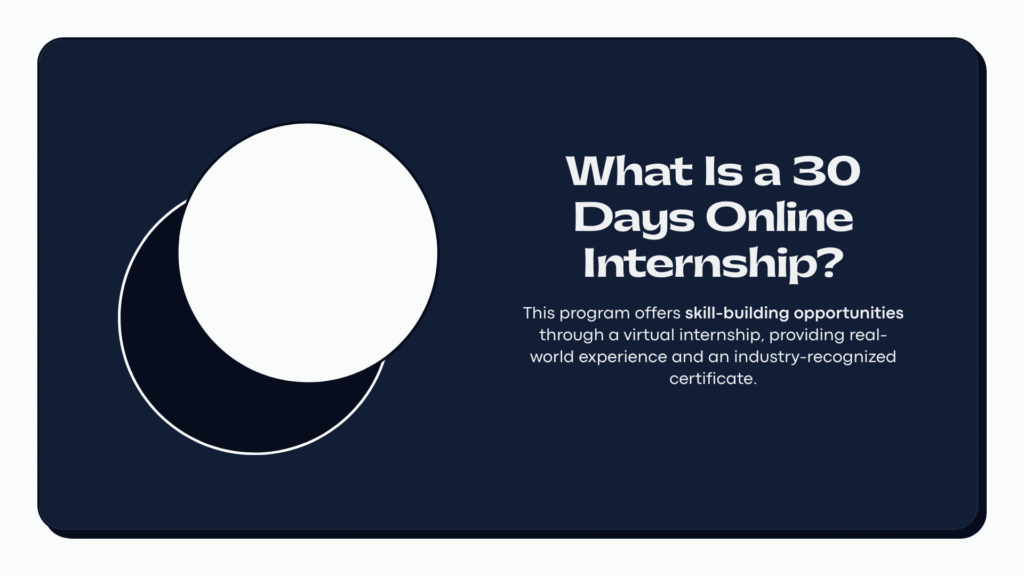 What Is a 30 Days Online Internship?

This program offers skill-building opportunities through a virtual internship, providing real-world experience and an industry-recognized certificate.